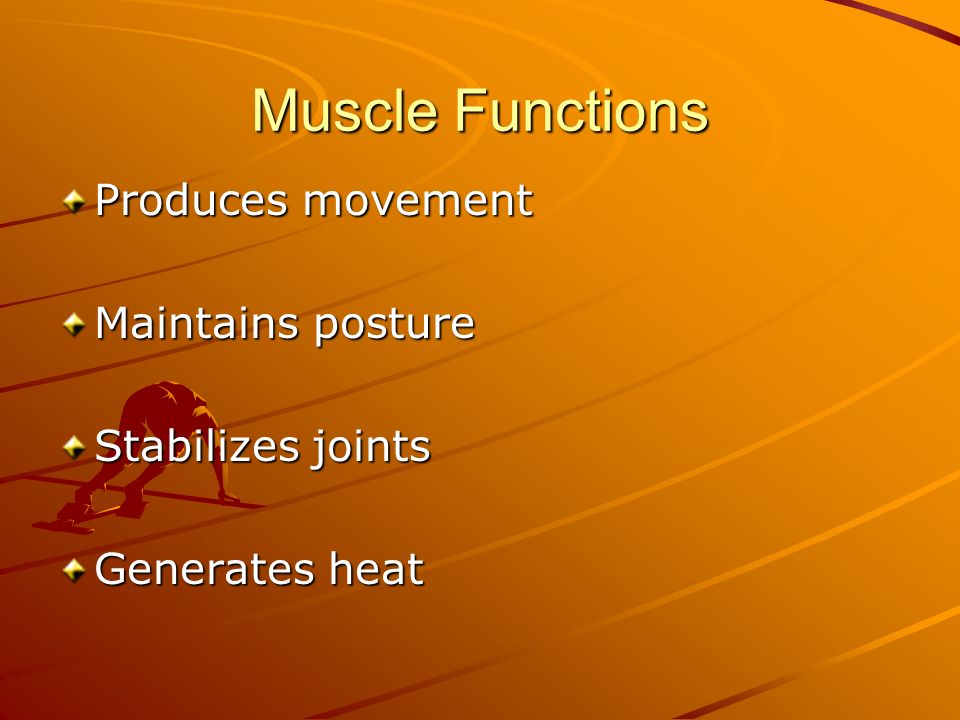 Muscle Functions

Produces movement

Maintains posture

Stabilizes joints

Generates heat